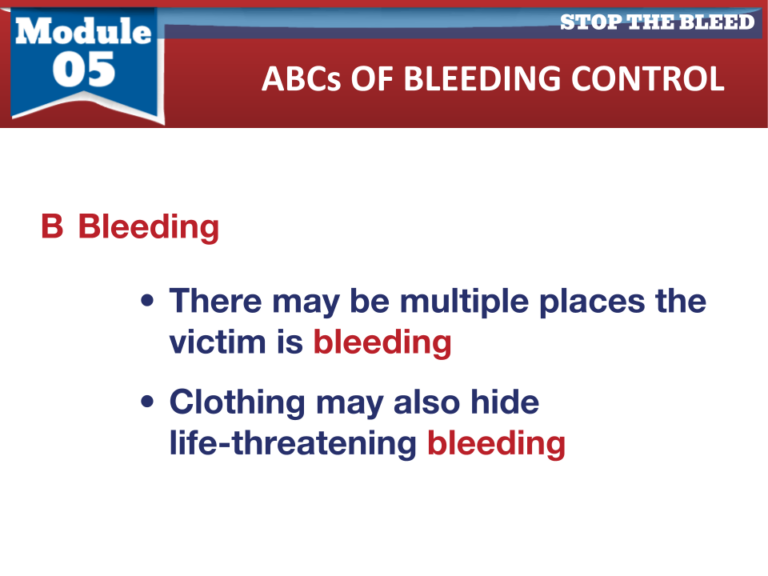 Module 05

STOP THE BLEED

ABCs OF BLEEDING CONTROL

B Bleeding

• There may be multiple places the victim is bleeding

• Clothing may also hide life-threatening bleeding